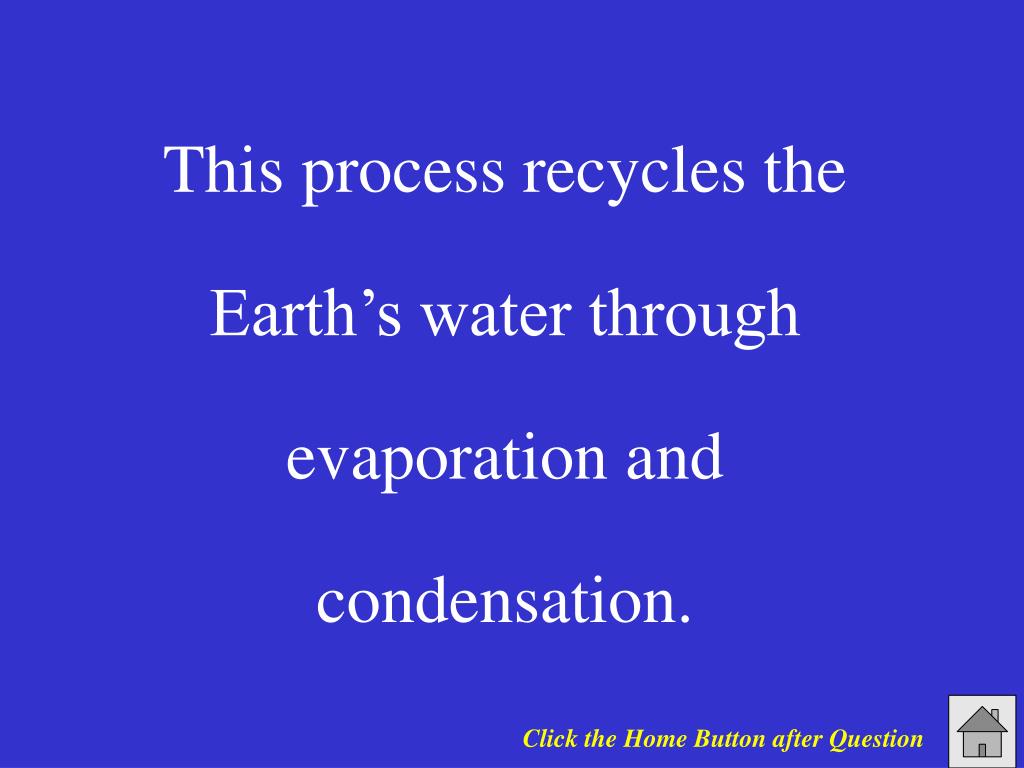 This process recycles the Earth’s water through evaporation and condensation.

Click the Home Button after Question